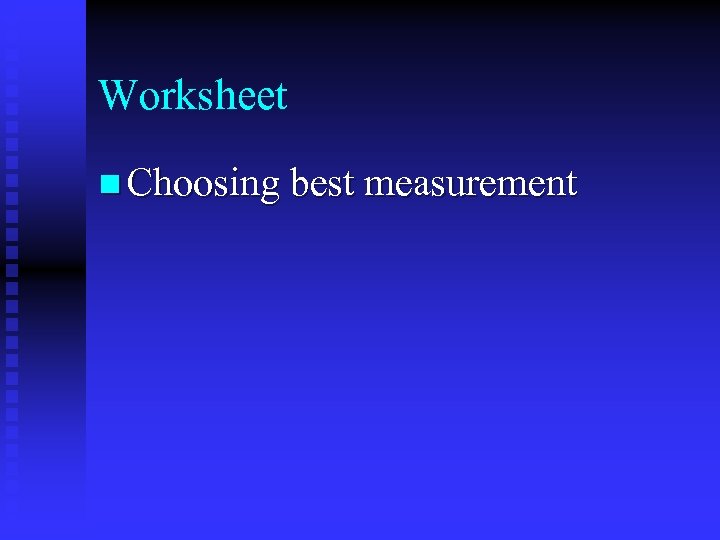 Worksheet

Choosing best measurement